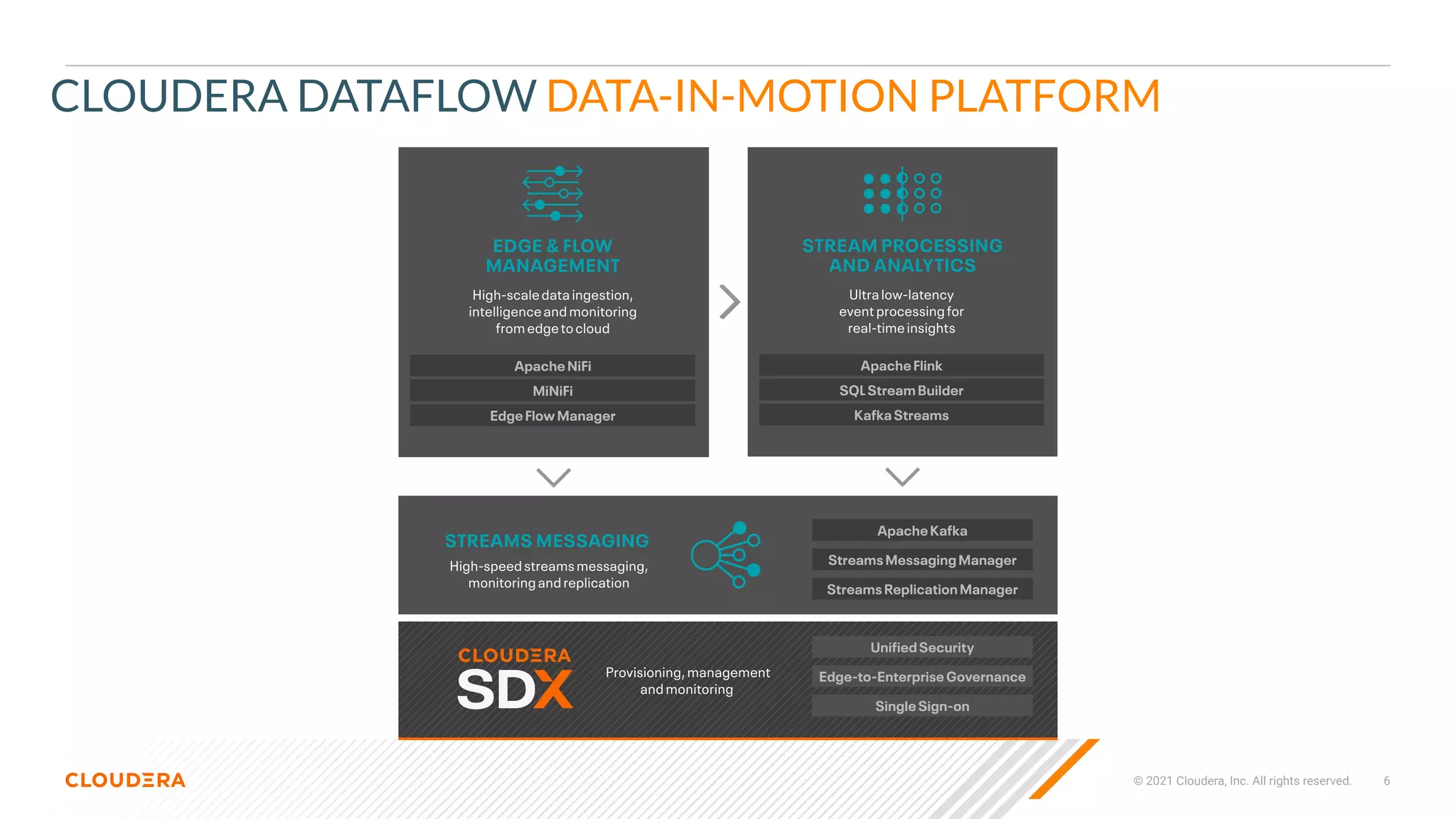 CLOUDERA DATAFLOW DATA-IN-MOTION PLATFORM

EDGE & FLOW MANAGEMENT

High-scale data ingestion, intelligence and monitoring from edge to cloud

Apache NiFi

MiNiFi

Edge Flow Manager

STREAM PROCESSING AND ANALYTICS

Ultra low-latency event processing for real-time insights

Apache Flink

SQL Stream Builder

Kafka Streams

STREAMS MESSAGING

High-speed streams messaging, monitoring and replication

Apache Kafka

Streams Messaging Manager

Streams Replication Manager

CLOUDERA SDX

Provisioning, management and monitoring

Unified Security

Edge-to-Enterprise Governance

Single Sign-on

CLOUDERA

© 2021 Cloudera, Inc. All rights reserved. 6